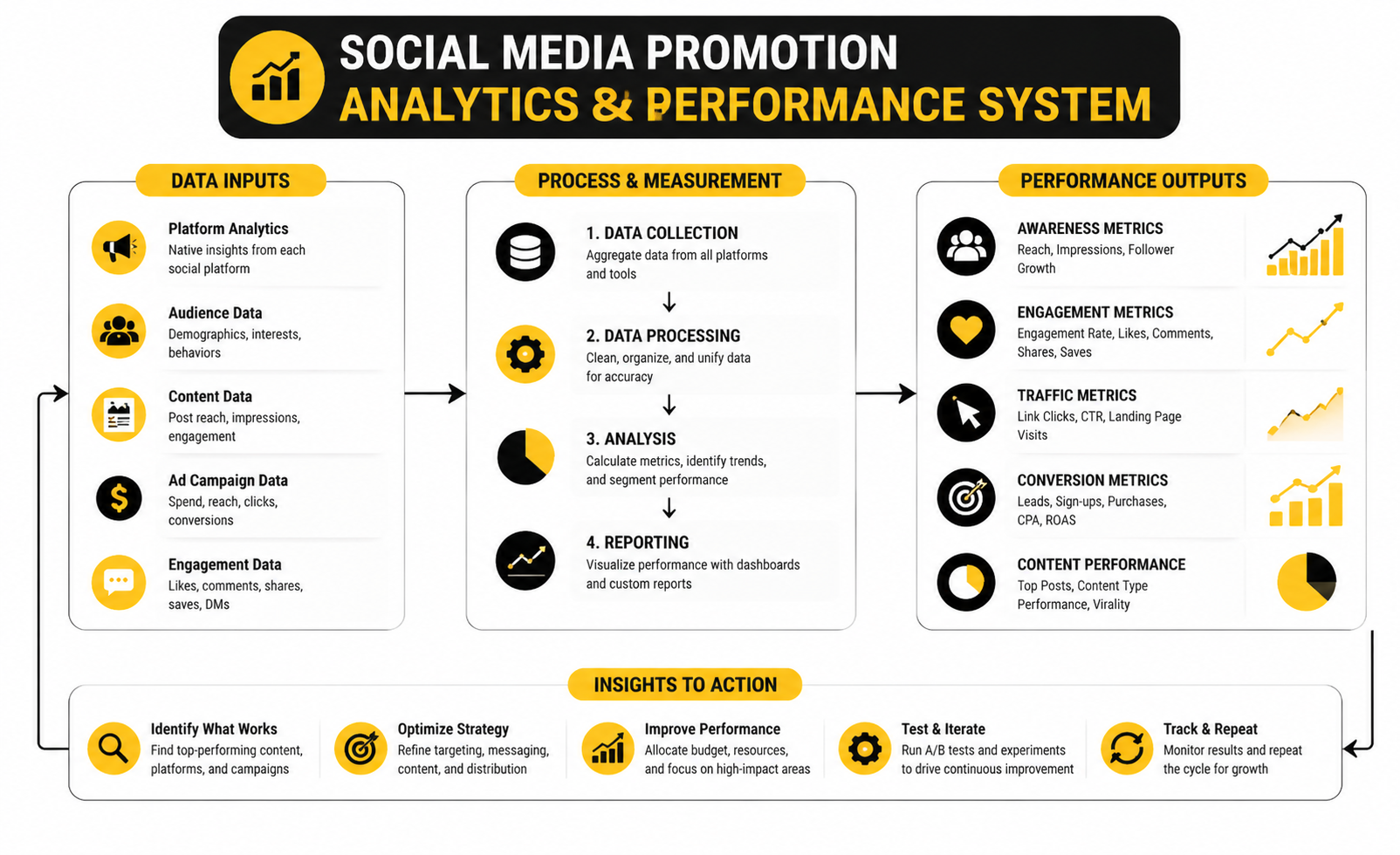 SOCIAL MEDIA PROMOTION
ANALYTICS & PERFORMANCE SYSTEM

DATA INPUTS

Platform Analytics
Native insights from each social platform

Audience Data
Demographics, interests, behaviors

Content Data
Post reach, impressions, engagement

Ad Campaign Data
Spend, reach, clicks, conversions

Engagement Data
Likes, comments, shares, saves, DMs

PROCESS & MEASUREMENT

1. DATA COLLECTION
Aggregate data from all platforms and tools

2. DATA PROCESSING
Clean, organize, and unify data for accuracy

3. ANALYSIS
Calculate metrics, identify trends, and segment performance

4. REPORTING
Visualize performance with dashboards and custom reports

PERFORMANCE OUTPUTS

AWARENESS METRICS
Reach, Impressions, Follower Growth

ENGAGEMENT METRICS
Engagement Rate, Likes, Comments, Shares, Saves

TRAFFIC METRICS
Link Clicks, CTR, Landing Page Visits

CONVERSION METRICS
Leads, Sign-ups, Purchases, CPA, ROAS

CONTENT PERFORMANCE
Top Posts, Content Type Performance, Virality

INSIGHTS TO ACTION

Identify What Works
Find top-performing content, platforms, and campaigns

Optimize Strategy
Refine targeting, messaging, content, and distribution

Improve Performance
Allocate budget, resources, and focus on high-impact areas

Test & Iterate
Run A/B tests and experiments to drive continuous improvement

Track & Repeat
Monitor results and repeat the cycle for growth